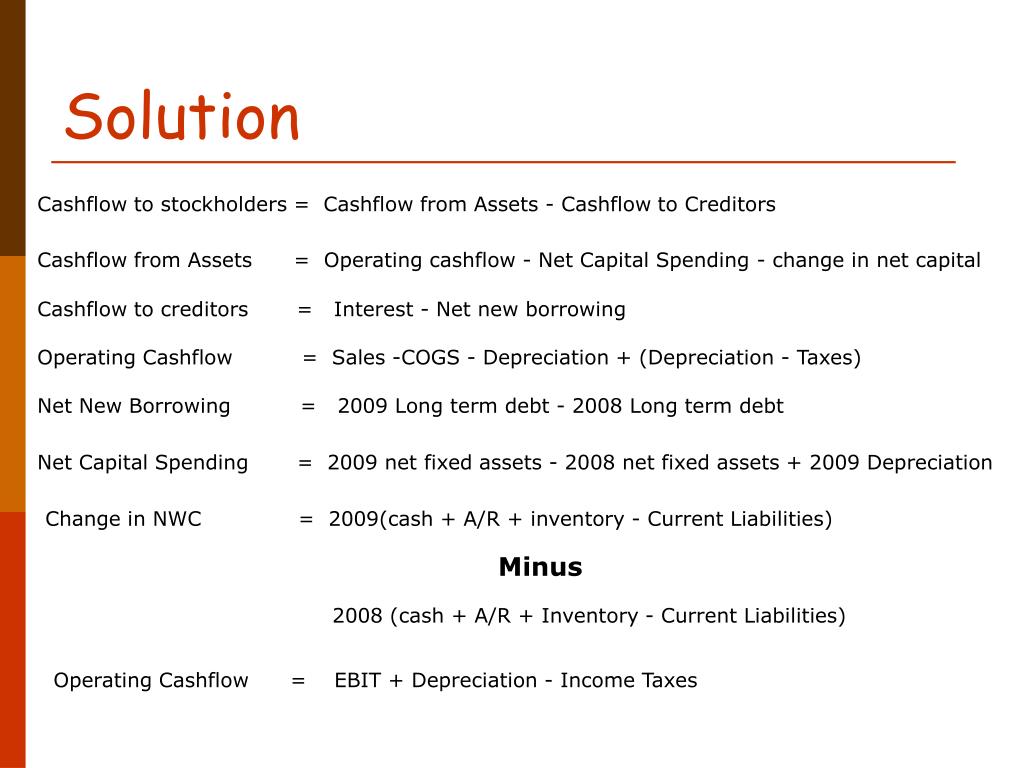 Solution

Cashflow to stockholders = Cashflow from Assets - Cashflow to Creditors

Cashflow from Assets = Operating cashflow - Net Capital Spending - change in net capital

Cashflow to creditors = Interest - Net new borrowing

Operating Cashflow = Sales -COGS - Depreciation + (Depreciation - Taxes)

Net New Borrowing = 2009 Long term debt - 2008 Long term debt

Net Capital Spending = 2009 net fixed assets - 2008 net fixed assets + 2009 Depreciation

Change in NWC = 2009(cash + A/R + inventory - Current Liabilities)

Minus

2008 (cash + A/R + Inventory - Current Liabilities)

Operating Cashflow = EBIT + Depreciation - Income Taxes